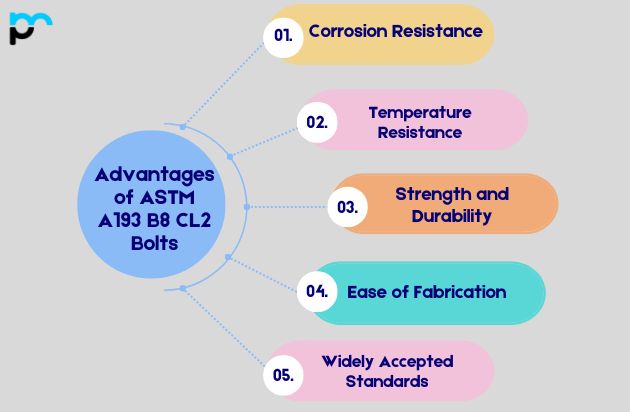 Advantages of ASTM A193 B8 CL2 Bolts

01. Corrosion Resistance

02. Temperature Resistance

03. Strength and Durability

04. Ease of Fabrication

05. Widely Accepted Standards